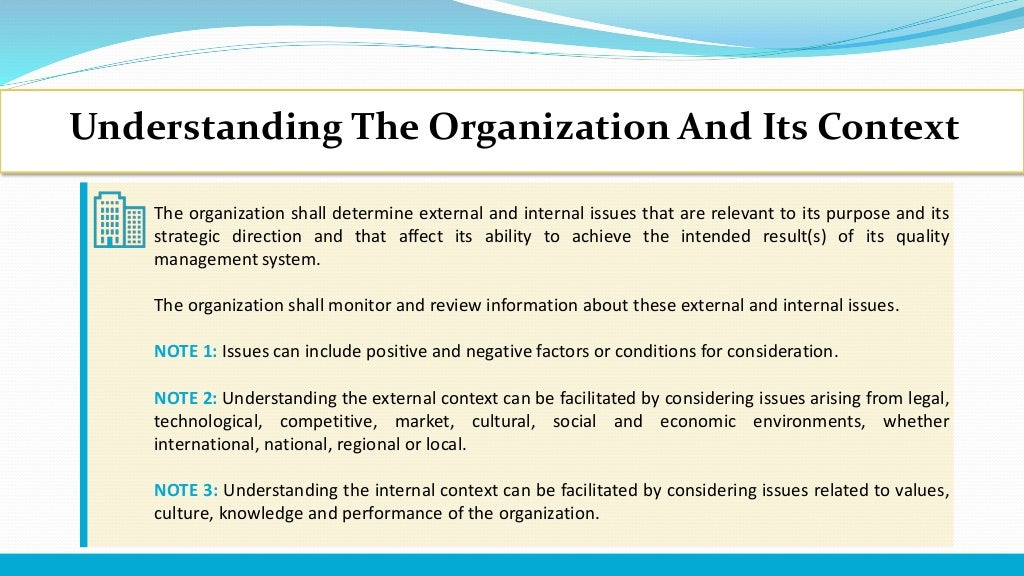 Understanding The Organization And Its Context

The organization shall determine external and internal issues that are relevant to its purpose and its strategic direction and that affect its ability to achieve the intended result(s) of its quality management system.

The organization shall monitor and review information about these external and internal issues.

NOTE 1: Issues can include positive and negative factors or conditions for consideration.

NOTE 2: Understanding the external context can be facilitated by considering issues arising from legal, technological, competitive, market, cultural, social and economic environments, whether international, national, regional or local.

NOTE 3: Understanding the internal context can be facilitated by considering issues related to values, culture, knowledge and performance of the organization.